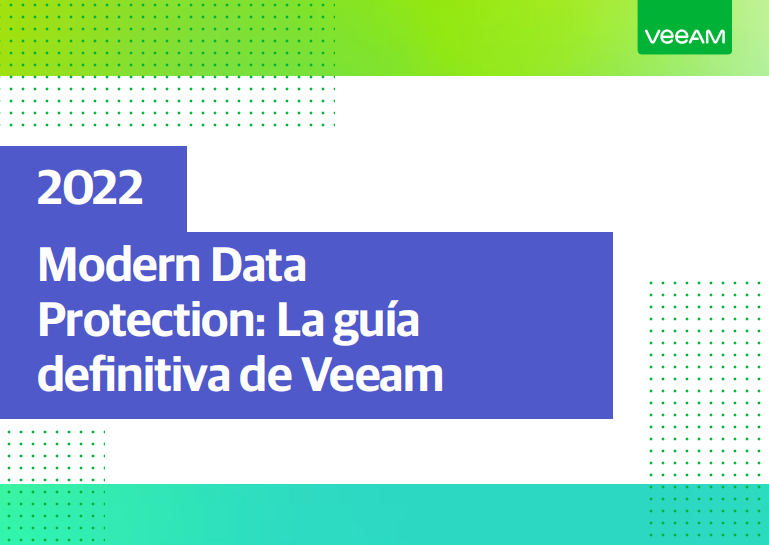 VEEAM

2022

Modern Data Protection: La guía definitiva de Veeam